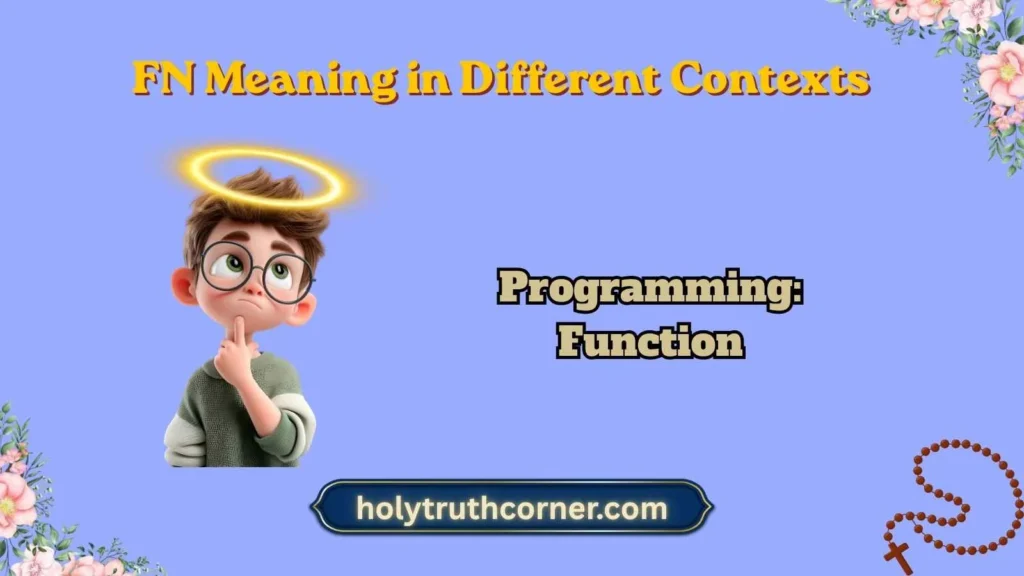 FN Meaning in Different Contexts

Programming:
Function

holytruthcorner.com